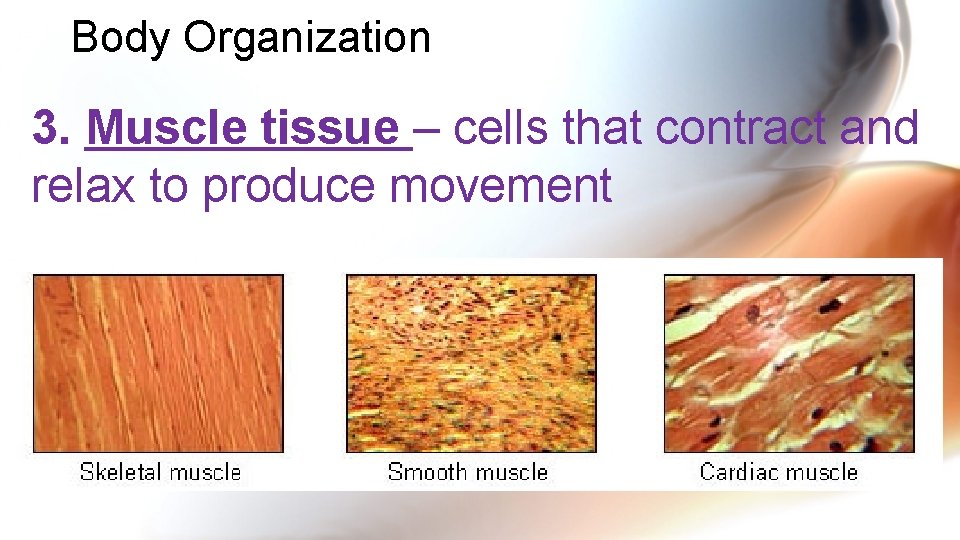 Body Organization

3. Muscle tissue – cells that contract and relax to produce movement

Skeletal muscle

Smooth muscle

Cardiac muscle